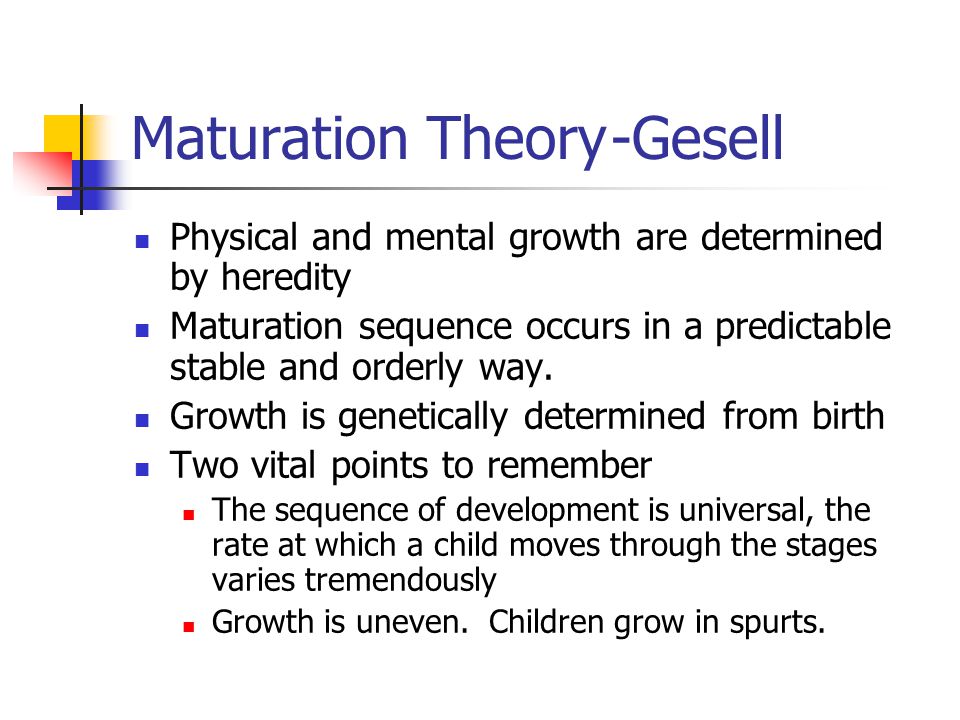 Maturation Theory-Gesell

- Physical and mental growth are determined by heredity
- Maturation sequence occurs in a predictable stable and orderly way.
- Growth is genetically determined from birth
- Two vital points to remember
  - The sequence of development is universal, the rate at which a child moves through the stages varies tremendously
  - Growth is uneven. Children grow in spurts.